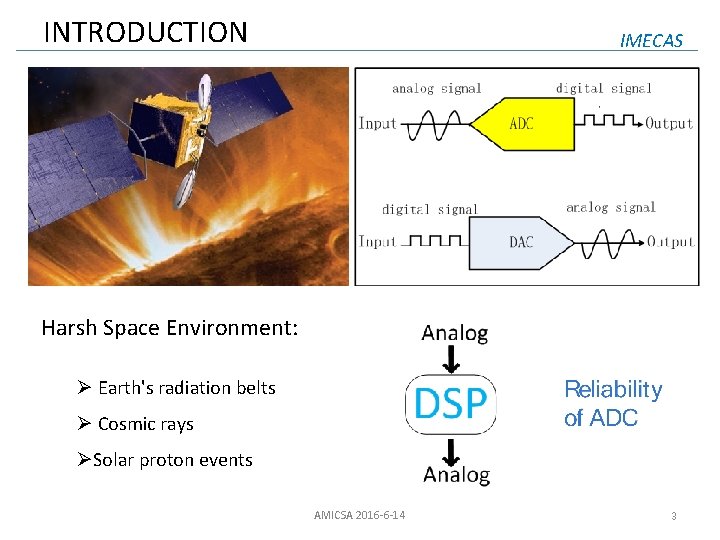 INTRODUCTION

IMECAS

analog signal

digital signal

Input

ADC

Output

digital signal

analog signal

Input

DAC

Output

Harsh Space Environment:

➢ Earth's radiation belts

➢ Cosmic rays

➢Solar proton events

Analog

DSP

Analog

Reliability of ADC

AMICSA 2016-6-14

3